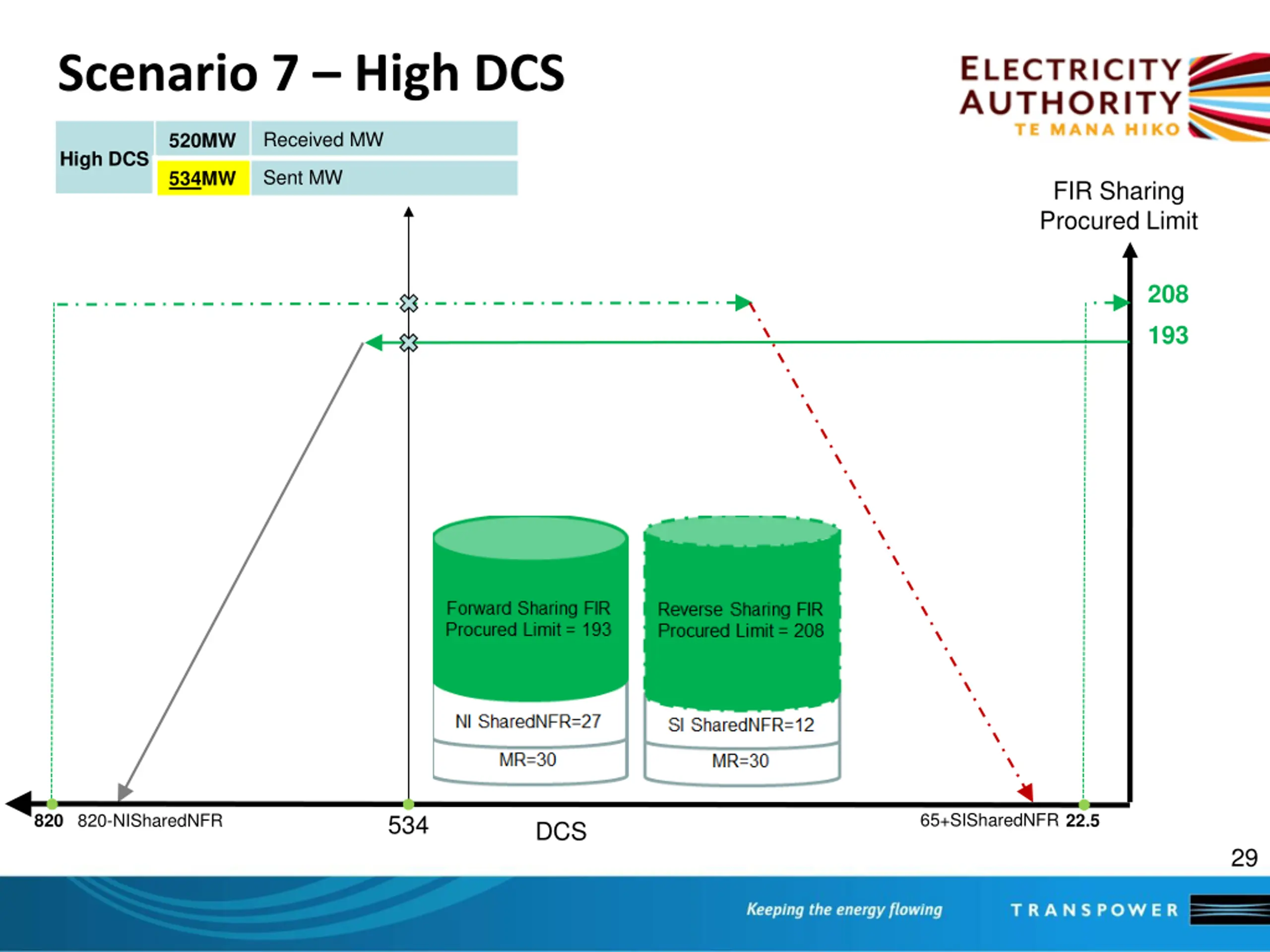 Scenario 7 – High DCS

ELECTRICITY AUTHORITY
TE MANA HIKO

| High DCS | 520MW | Received MW |
|---|---|---|
| | 534MW | Sent MW |

FIR Sharing Procured Limit

208

193

Forward Sharing FIR Procured Limit = 193

NI SharedNFR=27

MR=30

Reverse Sharing FIR Procured Limit = 208

SI SharedNFR=12

MR=30

820 820-NISharedNFR

534

DCS

65+SISharedNFR 22.5

29

Keeping the energy flowing

TRANSPOWER